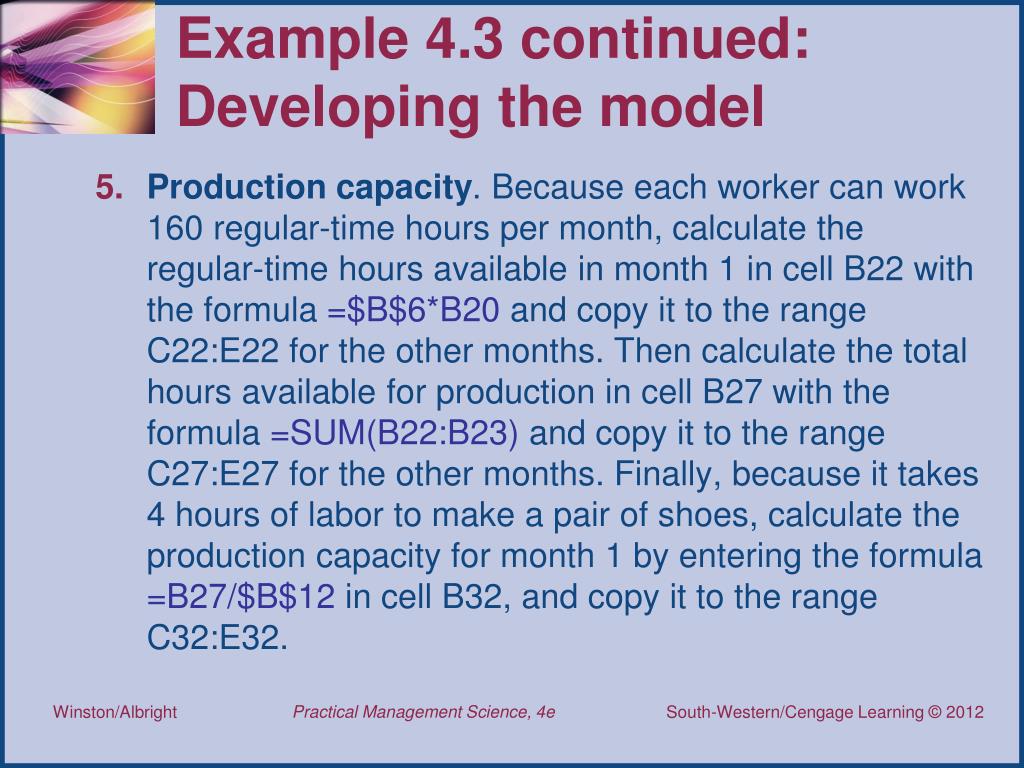 Example 4.3 continued: Developing the model

5. Production capacity. Because each worker can work 160 regular-time hours per month, calculate the regular-time hours available in month 1 in cell B22 with the formula =\$B\$6*B20 and copy it to the range C22:E22 for the other months. Then calculate the total hours available for production in cell B27 with the formula =SUM(B22:B23) and copy it to the range C27:E27 for the other months. Finally, because it takes 4 hours of labor to make a pair of shoes, calculate the production capacity for month 1 by entering the formula =B27/\$B\$12 in cell B32, and copy it to the range C32:E32.

Winston/Albright

Practical Management Science, 4e

South-Western/Cengage Learning © 2012